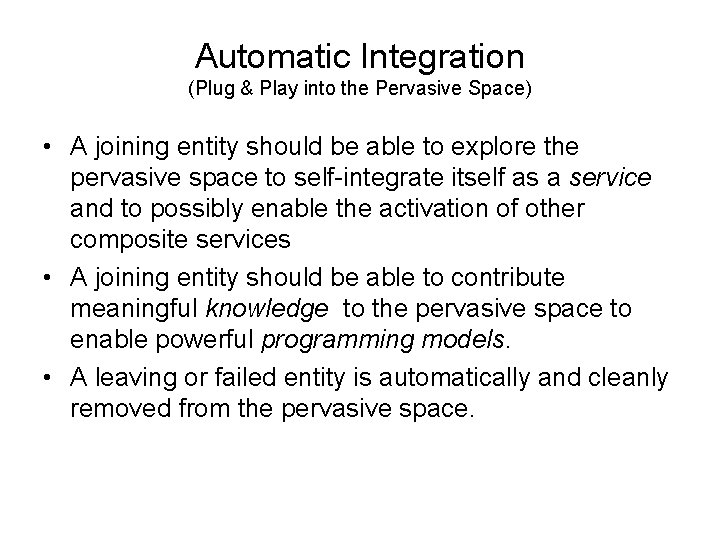 Automatic Integration
(Plug & Play into the Pervasive Space)

• A joining entity should be able to explore the pervasive space to self-integrate itself as a service and to possibly enable the activation of other composite services

• A joining entity should be able to contribute meaningful knowledge to the pervasive space to enable powerful programming models.

• A leaving or failed entity is automatically and cleanly removed from the pervasive space.